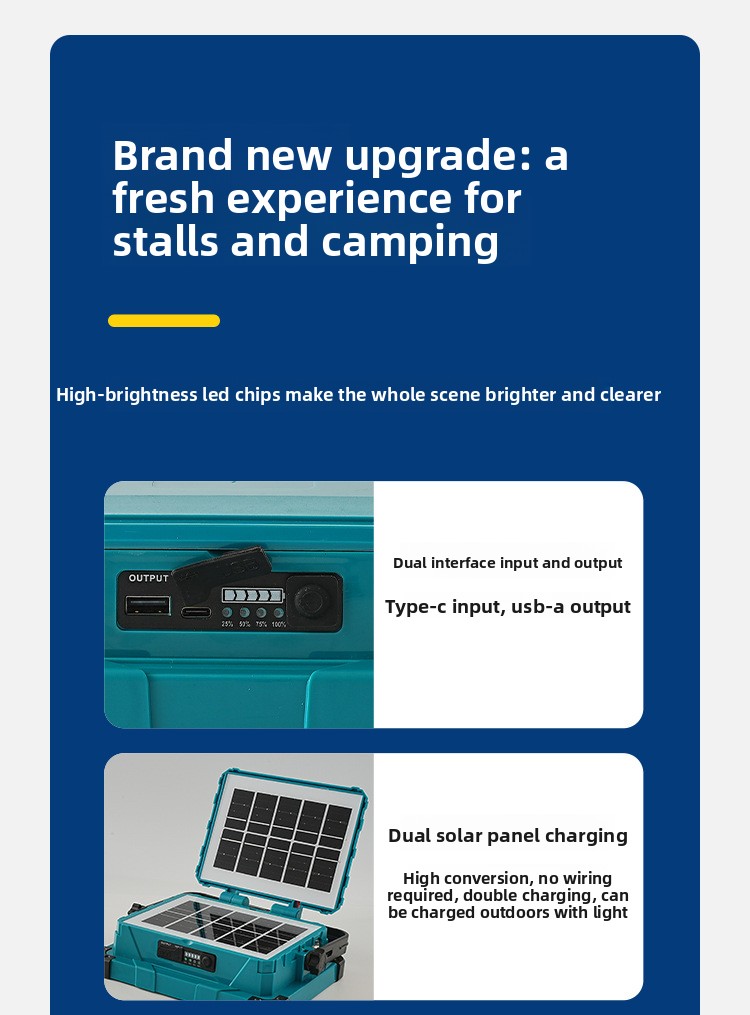 Brand new upgrade: a fresh experience for stalls and camping

High-brightness led chips make the whole scene brighter and clearer

OUTPUT

25% 50% 75% 100%

Dual interface input and output

Type-c input, usb-a output

Dual solar panel charging

High conversion, no wiring required, double charging, can be charged outdoors with light